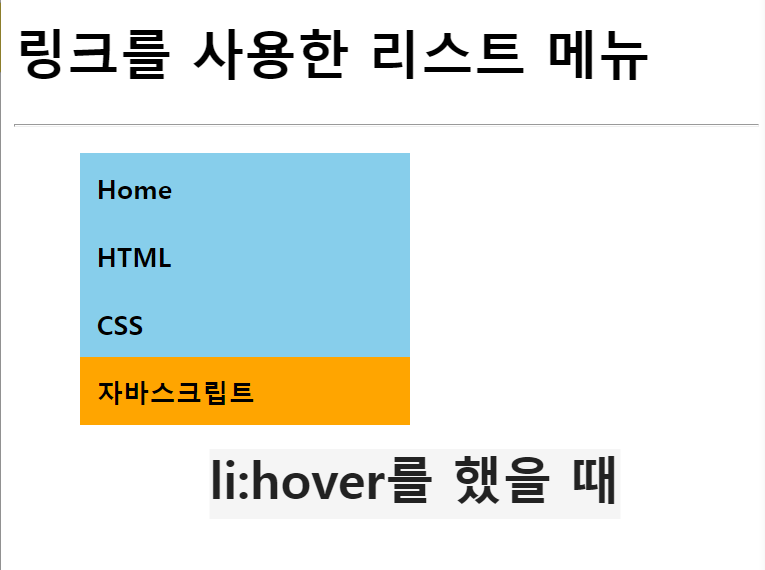 링크를 사용한 리스트 메뉴

Home

HTML

CSS

자바스크립트

li:hover를 했을 때